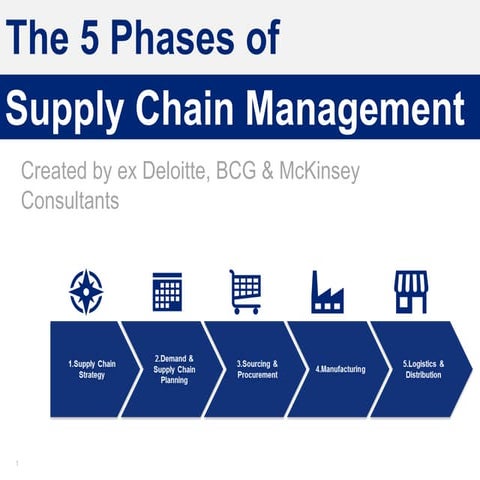 The 5 Phases of

Supply Chain Management

Created by ex Deloitte, BCG & McKinsey Consultants

1.Supply Chain Strategy

2.Demand & Supply Chain Planning

3.Sourcing & Procurement

4.Manufacturing

5.Logistics & Distribution

1